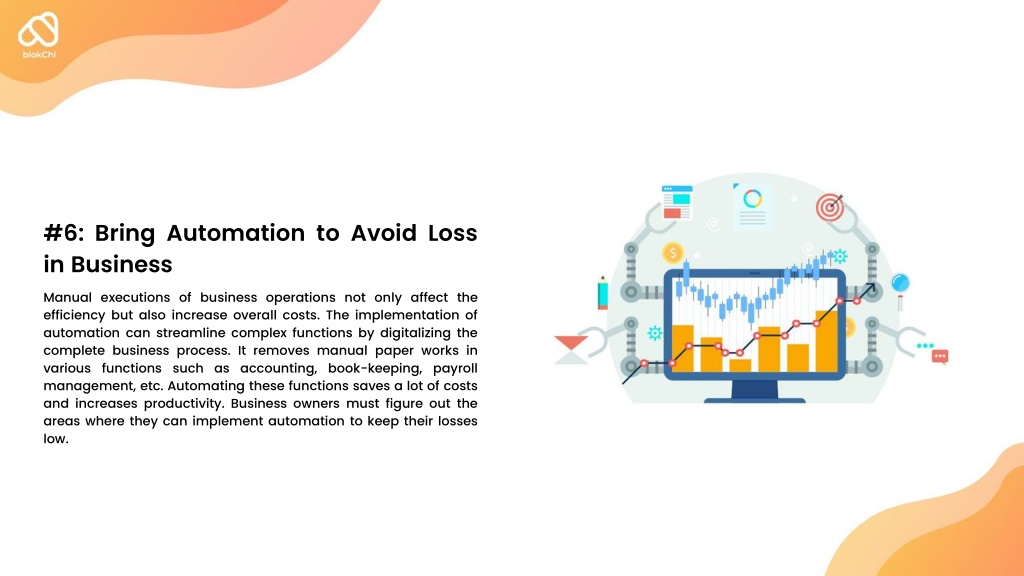 blokChi

#6: Bring Automation to Avoid Loss in Business

Manual executions of business operations not only affect the efficiency but also increase overall costs. The implementation of automation can streamline complex functions by digitalizing the complete business process. It removes manual paper works in various functions such as accounting, book-keeping, payroll management, etc. Automating these functions saves a lot of costs and increases productivity. Business owners must figure out the areas where they can implement automation to keep their losses low.